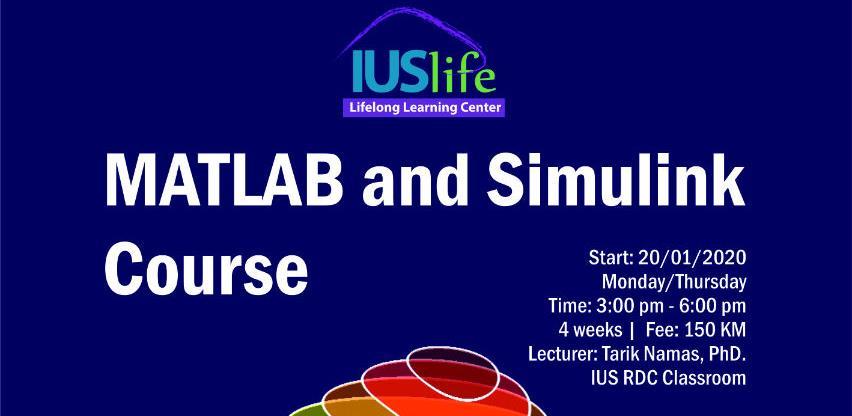 IUSlife
Lifelong Learning Center

MATLAB and Simulink Course

Start: 20/01/2020
Monday/Thursday
Time: 3:00 pm - 6:00 pm
4 weeks | Fee: 150 KM
Lecturer: Tarik Namas, PhD.
IUS RDC Classroom